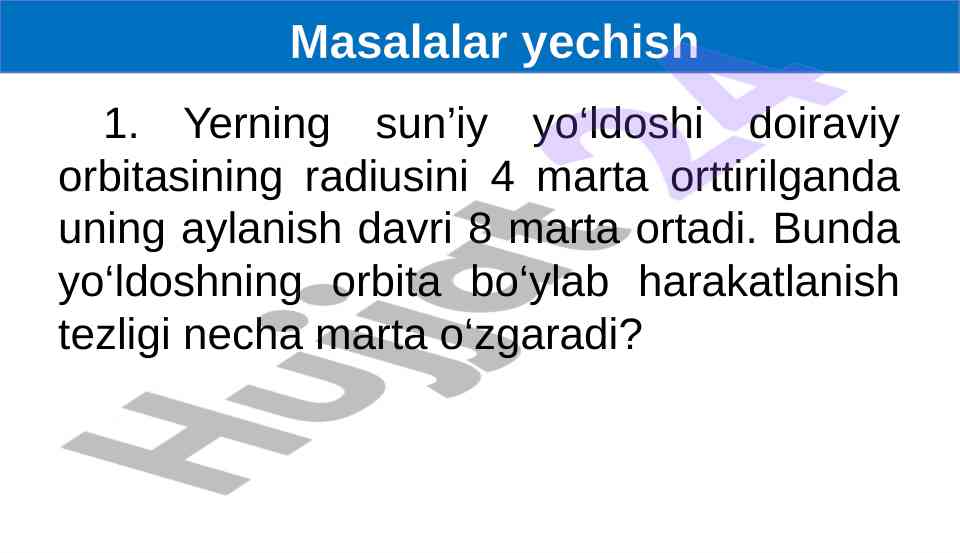 Masalalar yechish

1. Yerning sun’iy yo‘ldoshi doiraviy orbitasining radiusini 4 marta orttirilganda uning aylanish davri 8 marta ortadi. Bunda yo‘ldoshning orbita bo‘ylab harakatlanish tezligi necha marta o‘zgaradi?

Hujjat 24